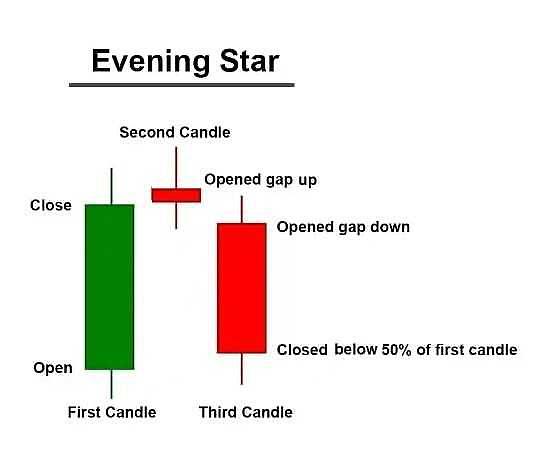 Evening Star

Second Candle

Opened gap up

Close

Opened gap down

Closed below 50% of first candle

Open

First Candle

Third Candle